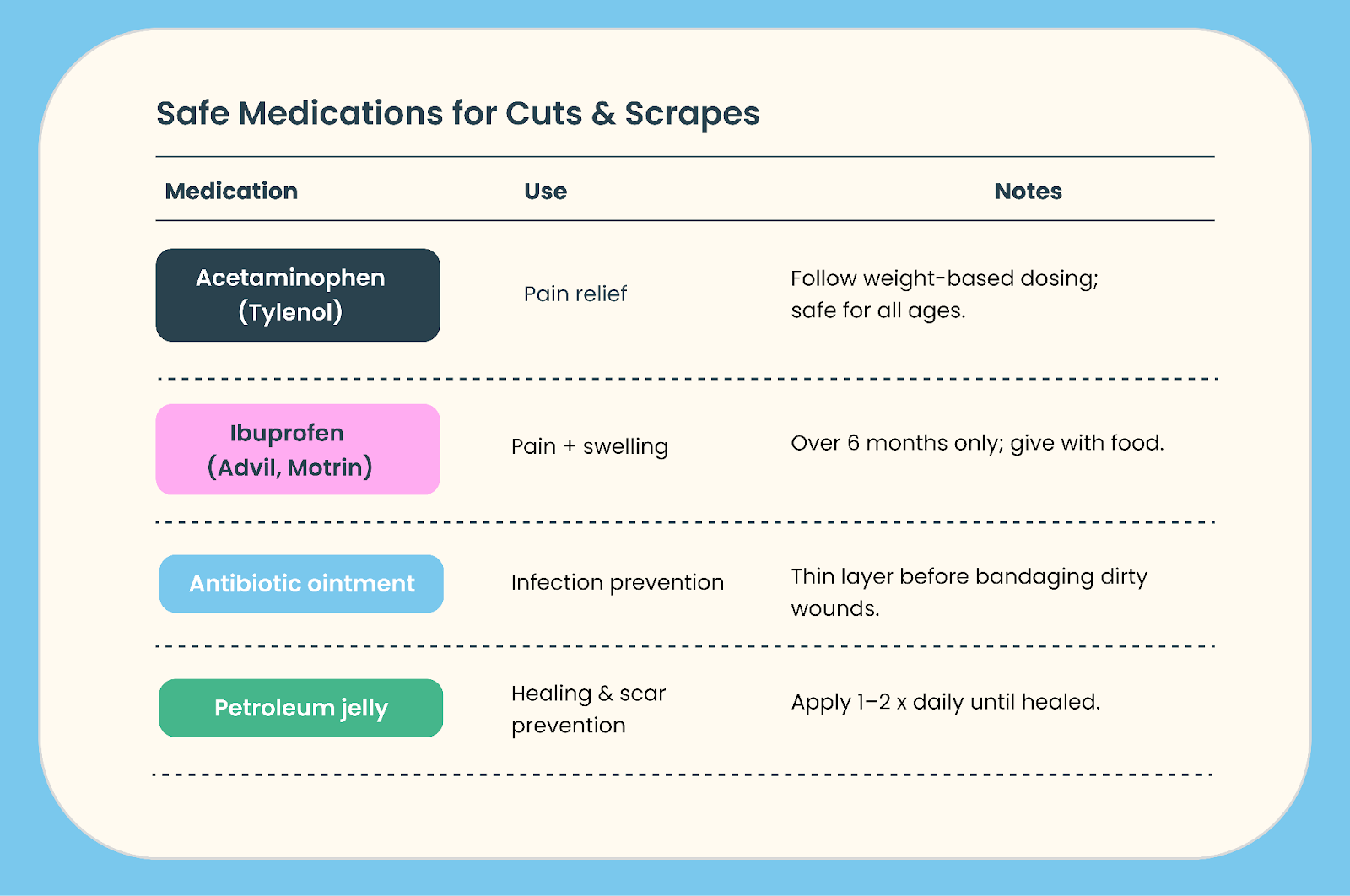 Safe Medications for Cuts & Scrapes

| Medication | Use | Notes |
|---|---|---|
| Acetaminophen (Tylenol) | Pain relief | Follow weight-based dosing; safe for all ages. |
| Ibuprofen (Advil, Motrin) | Pain + swelling | Over 6 months only; give with food. |
| Antibiotic ointment | Infection prevention | Thin layer before bandaging dirty wounds. |
| Petroleum jelly | Healing & scar prevention | Apply 1–2 x daily until healed. |